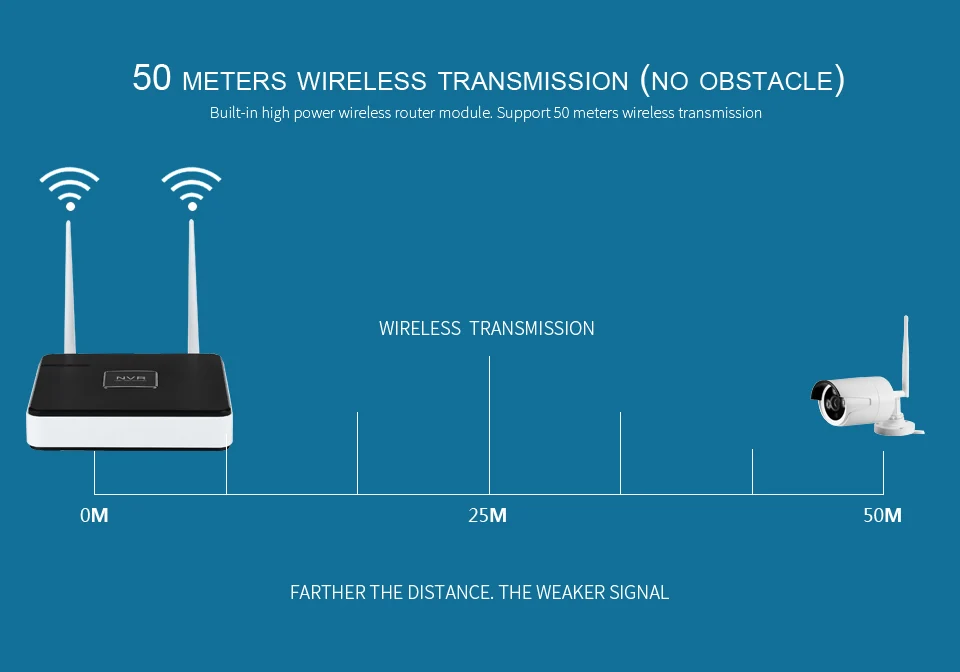 50 METERS WIRELESS TRANSMISSION (NO OBSTACLE)
Built-in high power wireless router module. Support 50 meters wireless transmission

NVR

WIRELESS TRANSMISSION

0M

25M

50M

FARTHER THE DISTANCE. THE WEAKER SIGNAL